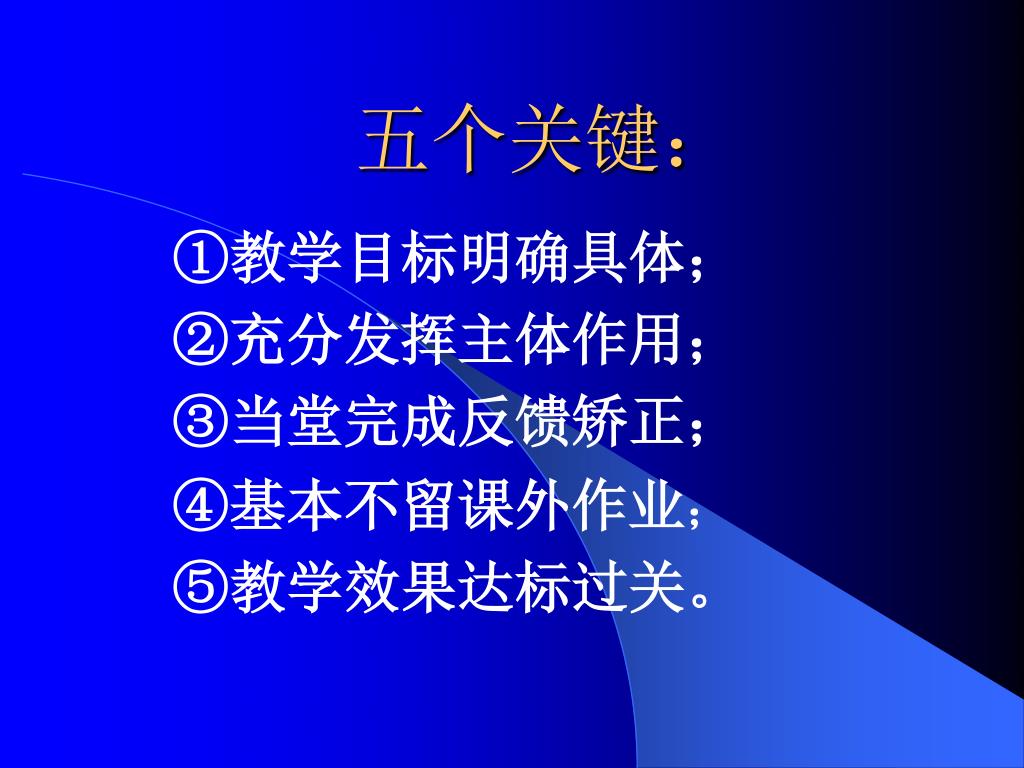 五个关键：

①教学目标明确具体；
②充分发挥主体作用；
③当堂完成反馈矫正；
④基本不留课外作业；
⑤教学效果达标过关。